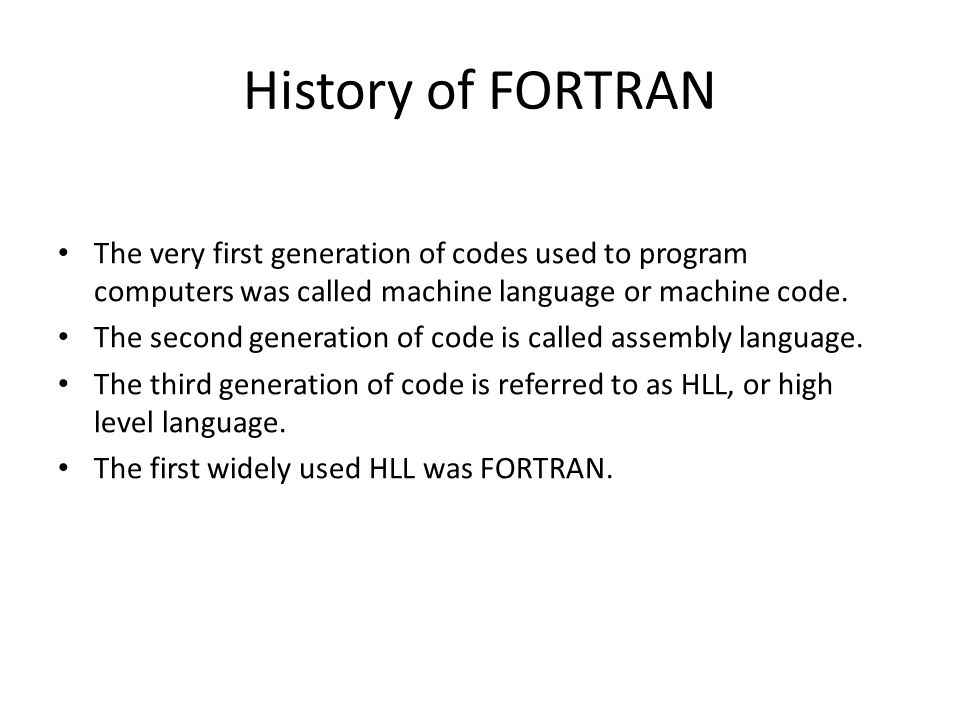 History of FORTRAN

• The very first generation of codes used to program computers was called machine language or machine code.
• The second generation of code is called assembly language.
• The third generation of code is referred to as HLL, or high level language.
• The first widely used HLL was FORTRAN.